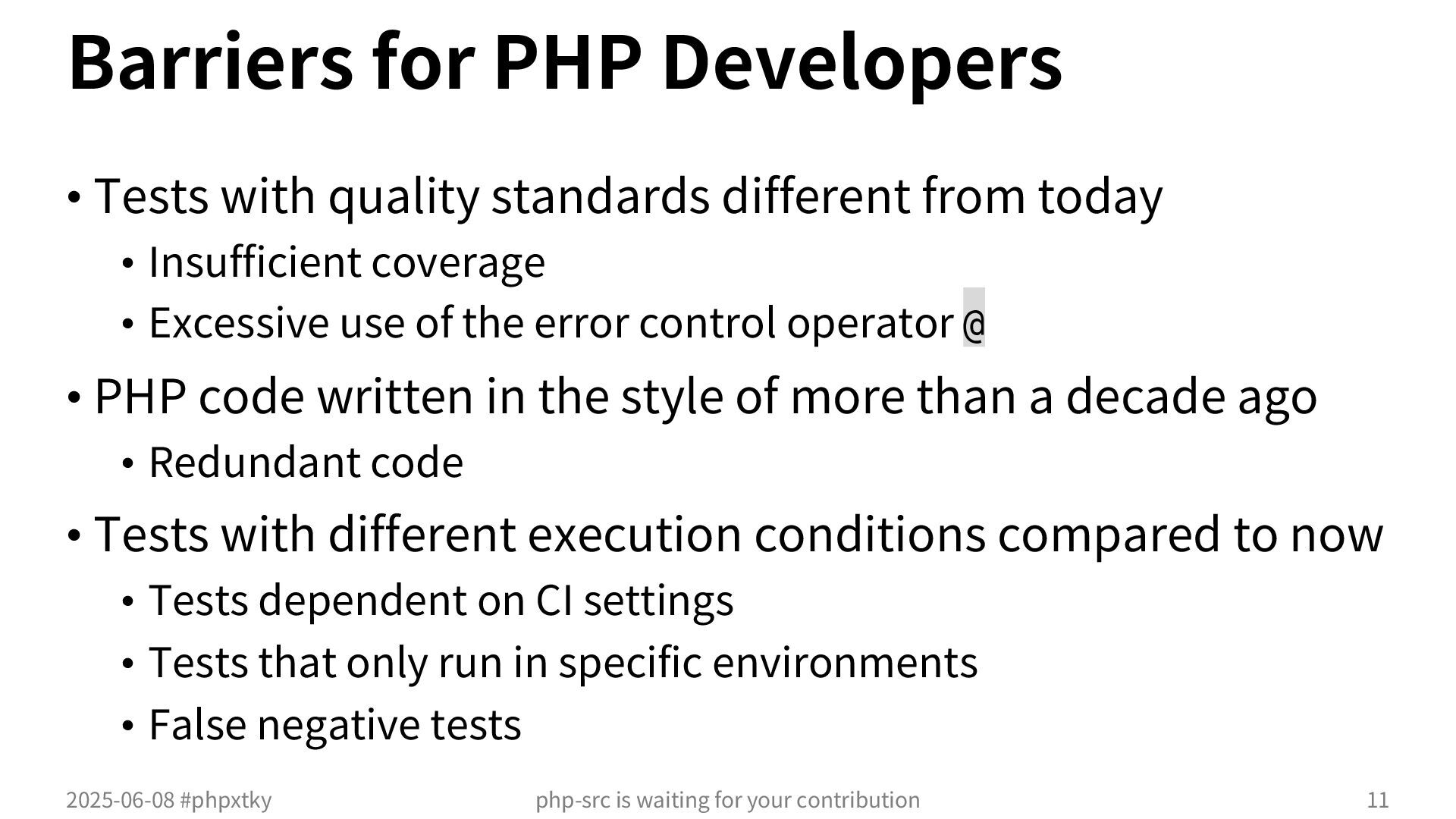 Barriers for PHP Developers

• Tests with quality standards different from today
  • Insufficient coverage
  • Excessive use of the error control operator @
• PHP code written in the style of more than a decade ago
  • Redundant code
• Tests with different execution conditions compared to now
  • Tests dependent on CI settings
  • Tests that only run in specific environments
  • False negative tests

2025-06-08 #phpxtky php-src is waiting for your contribution 11